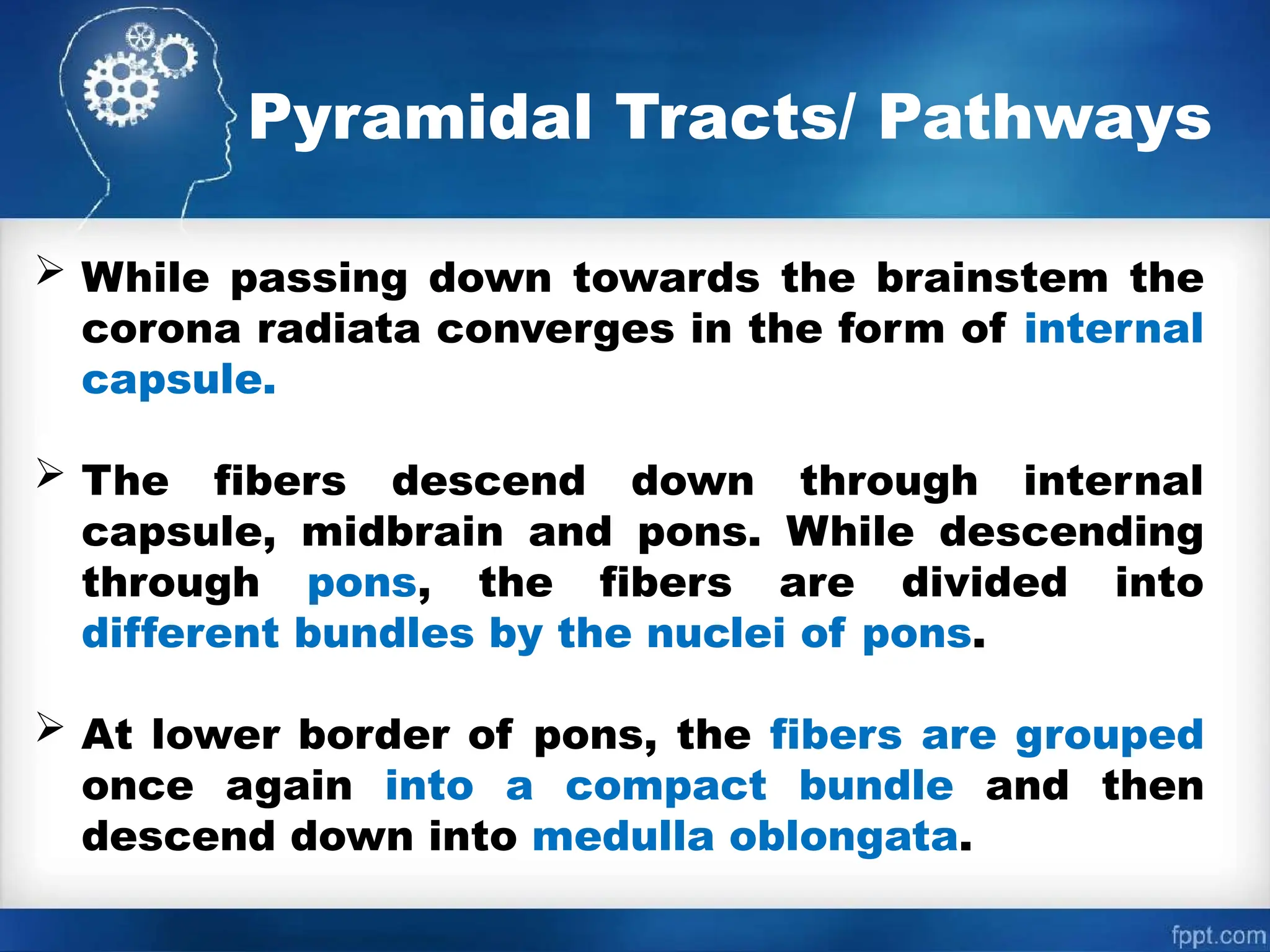 Pyramidal Tracts/ Pathways

➢ While passing down towards the brainstem the corona radiata converges in the form of internal capsule.

➢ The fibers descend down through internal capsule, midbrain and pons. While descending through pons, the fibers are divided into different bundles by the nuclei of pons.

➢ At lower border of pons, the fibers are grouped once again into a compact bundle and then descend down into medulla oblongata.

fppt.com